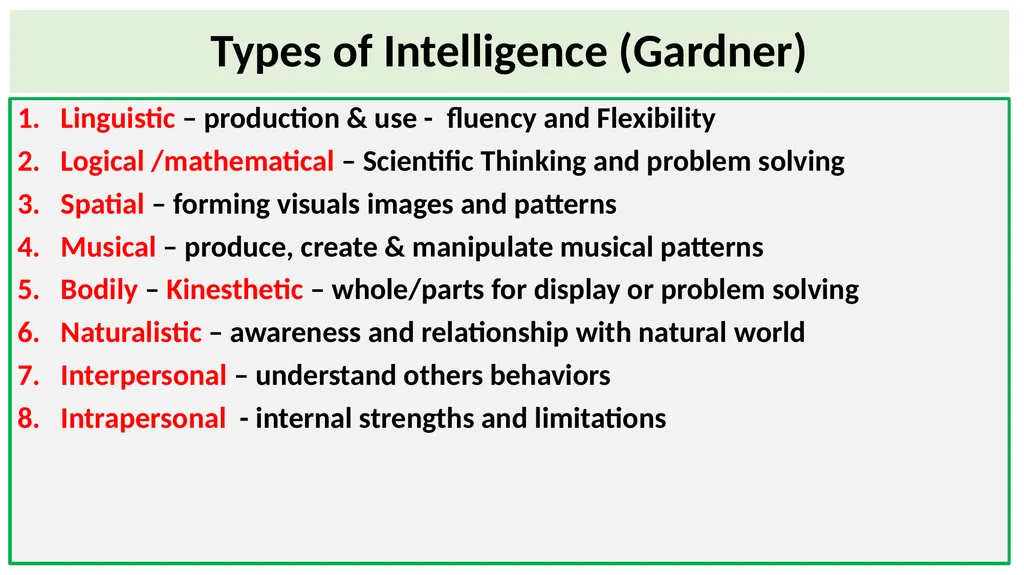 Types of Intelligence (Gardner)

1. Linguistic – production & use - fluency and Flexibility
2. Logical /mathematical – Scientific Thinking and problem solving
3. Spatial – forming visuals images and patterns
4. Musical – produce, create & manipulate musical patterns
5. Bodily – Kinesthetic – whole/parts for display or problem solving
6. Naturalistic – awareness and relationship with natural world
7. Interpersonal – understand others behaviors
8. Intrapersonal - internal strengths and limitations